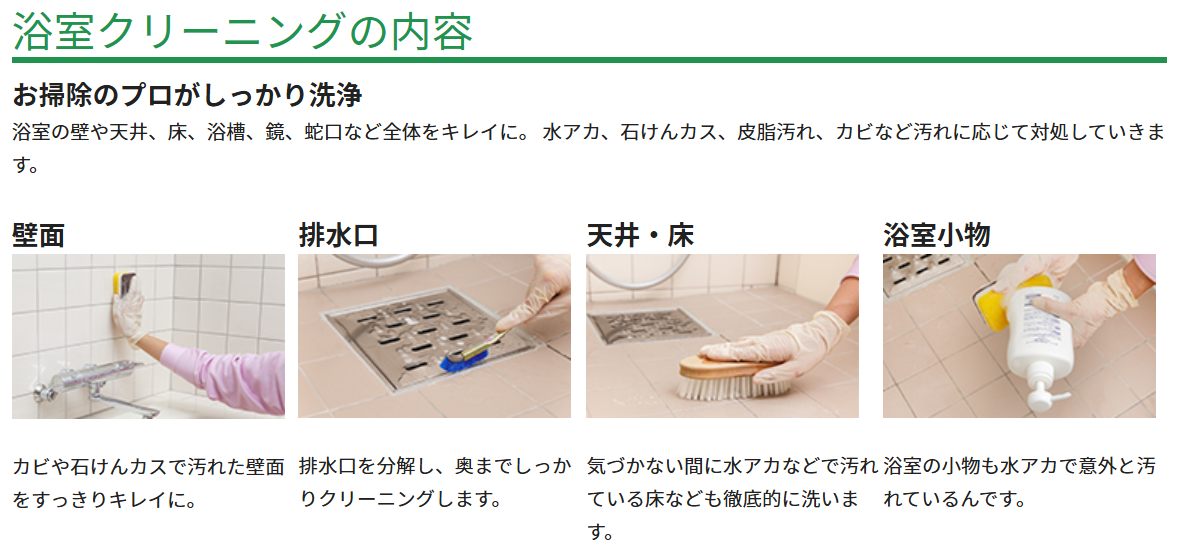 浴室クリーニングの内容

お掃除のプロがしっかり洗浄

浴室の壁や天井、床、浴槽、鏡、蛇口など全体をキレイに。 水アカ、石けんカス、皮脂汚れ、カビなど汚れに応じて対処していきます。

壁面

カビや石けんカスで汚れた壁面をすっきりキレイに。

排水口

排水口を分解し、奥までしっかりクリーニングします。

天井・床

気づかない間に水アカなどで汚れている床なども徹底的に洗います。

浴室小物

浴室の小物も水アカで意外と汚れているんです。